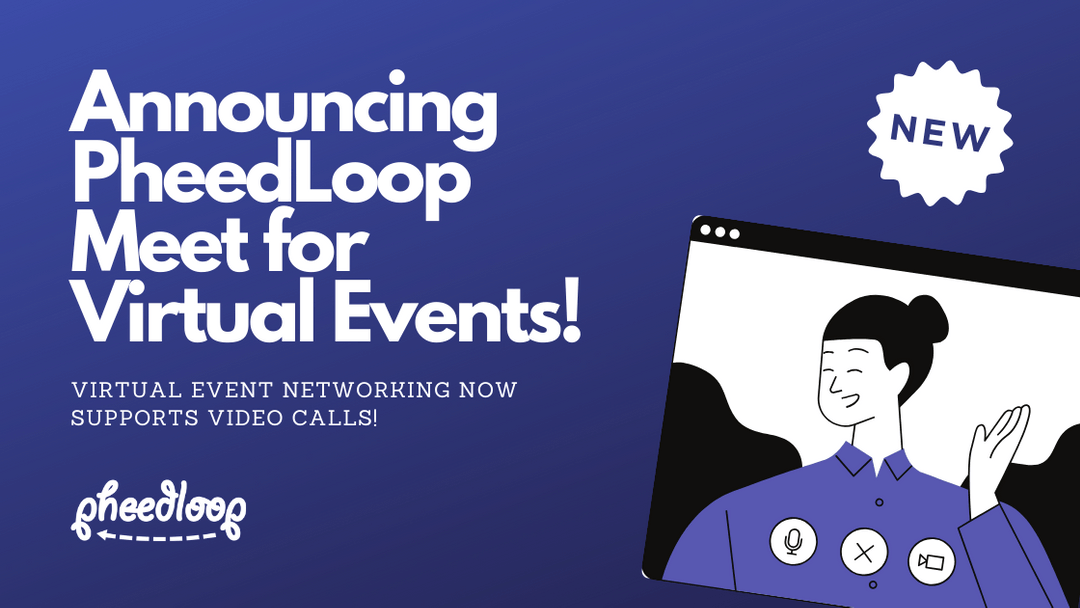 Announcing PheedLoop Meet for Virtual Events!

NEW

VIRTUAL EVENT NETWORKING NOW SUPPORTS VIDEO CALLS!

pheedloop